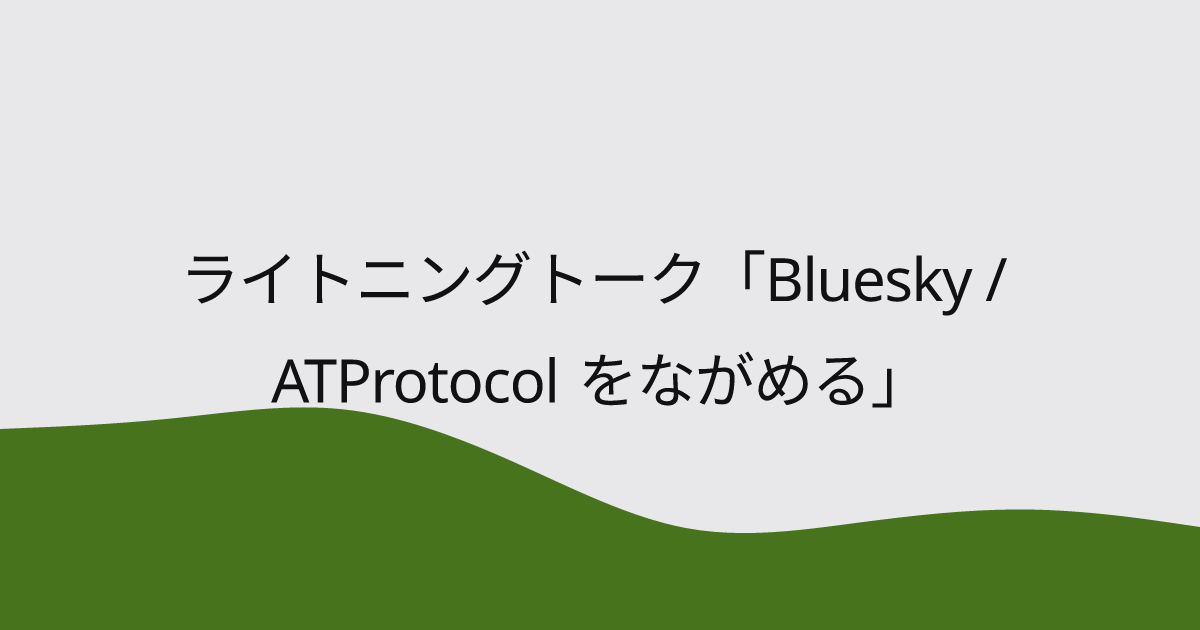 ライトニングトーク「Bluesky / ATProtocol をながめる」